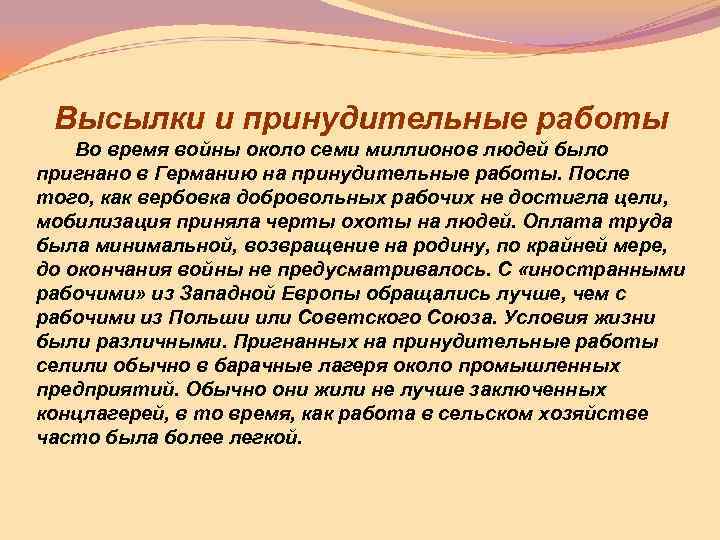 Высылки и принудительные работы

Во время войны около семи миллионов людей было пригнано в Германию на принудительные работы. После того, как вербовка добровольных рабочих не достигла цели, мобилизация приняла черты охоты на людей. Оплата труда была минимальной, возвращение на родину, по крайней мере, до окончания войны не предусматривалось. С «иностранными рабочими» из Западной Европы обращались лучше, чем с рабочими из Польши или Советского Союза. Условия жизни были различными. Пригнанных на принудительные работы селили обычно в барачные лагеря около промышленных предприятий. Обычно они жили не лучше заключенных концлагерей, в то время, как работа в сельском хозяйстве часто была более легкой.